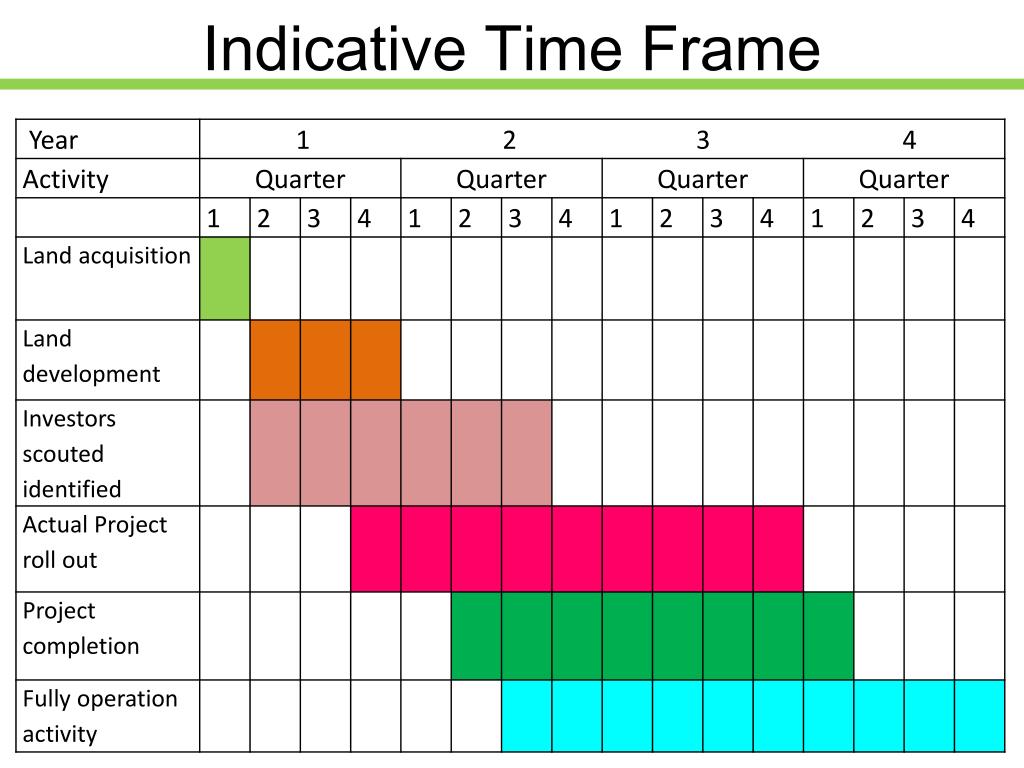 Indicative Time Frame

| Year | 1 | | | | 2 | | | | 3 | | | | 4 | | | |
|---|---|---|---|---|---|---|---|---|---|---|---|---|---|---|---|---|
| Activity | Quarter | | | | Quarter | | | | Quarter | | | | Quarter | | | |
| | 1 | 2 | 3 | 4 | 1 | 2 | 3 | 4 | 1 | 2 | 3 | 4 | 1 | 2 | 3 | 4 |
| Land acquisition | | | | | | | | | | | | | | | | |
| Land development | | | | | | | | | | | | | | | | |
| Investors scouted identified | | | | | | | | | | | | | | | | |
| Actual Project roll out | | | | | | | | | | | | | | | | |
| Project completion | | | | | | | | | | | | | | | | |
| Fully operation activity | | | | | | | | | | | | | | | | |